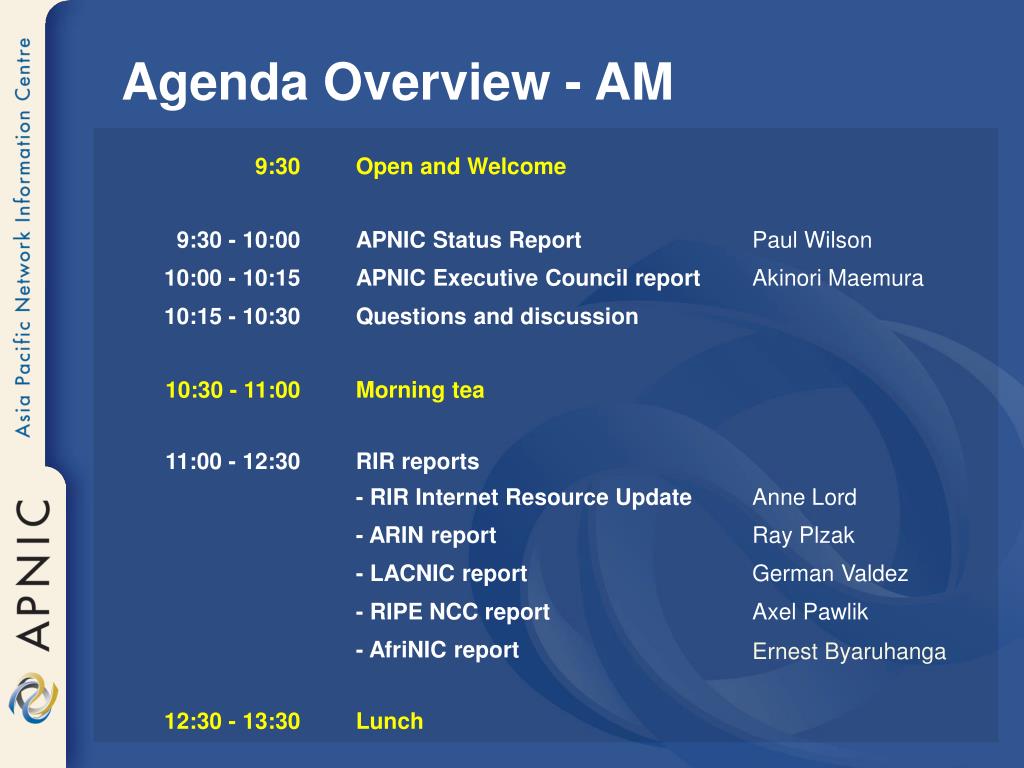 Asia Pacific Network Information Centre

APNIC

Agenda Overview - AM

| | | |
|---|---|---|
| 9:30 | Open and Welcome | |
| 9:30 - 10:00 | APNIC Status Report | Paul Wilson |
| 10:00 - 10:15 | APNIC Executive Council report | Akinori Maemura |
| 10:15 - 10:30 | Questions and discussion | |
| 10:30 - 11:00 | Morning tea | |
| 11:00 - 12:30 | RIR reports | |
| | - RIR Internet Resource Update | Anne Lord |
| | - ARIN report | Ray Plzak |
| | - LACNIC report | German Valdez |
| | - RIPE NCC report | Axel Pawlik |
| | - AfriNIC report | Ernest Byaruhanga |
| 12:30 - 13:30 | Lunch | |